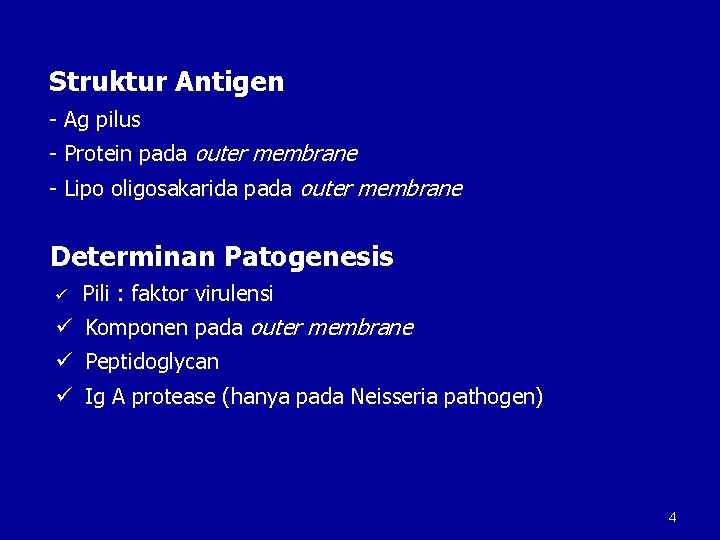 Struktur Antigen
- Ag pilus
- Protein pada outer membrane
- Lipo oligosakarida pada outer membrane

Determinan Patogenesis
✓ Pili : faktor virulensi
✓ Komponen pada outer membrane
✓ Peptidoglycan
✓ Ig A protease (hanya pada Neisseria pathogen)

4